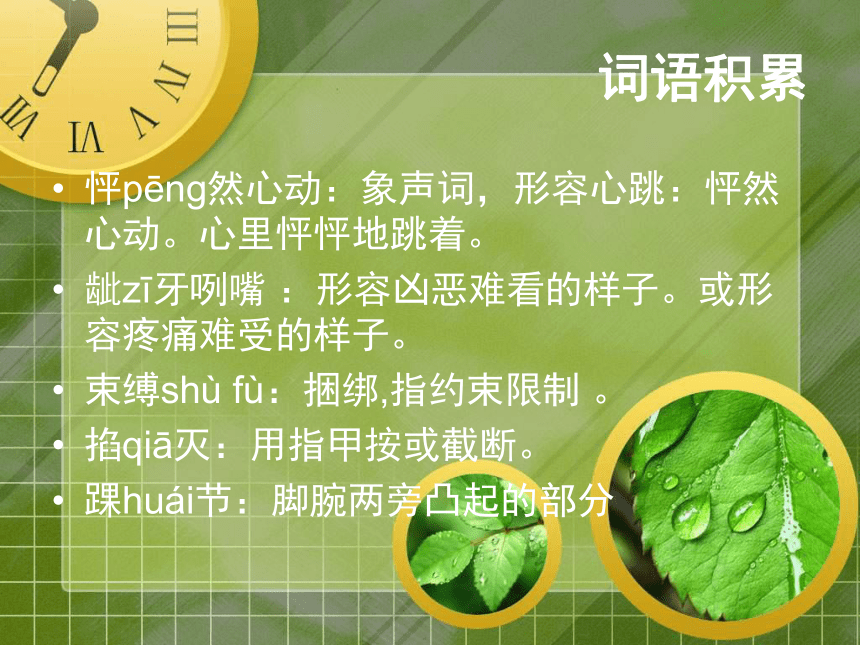 词语积累

• 怦pēng然心动：象声词，形容心跳：怦然心动。心里怦怦地跳着。

• 龇zī牙咧嘴 ：形容凶恶难看的样子。或形容疼痛难受的样子。

• 束缚shù fù：捆绑,指约束限制 。

• 掐qiā灭：用指甲按或截断。

• 踝huái节：脚腕两旁凸起的部分